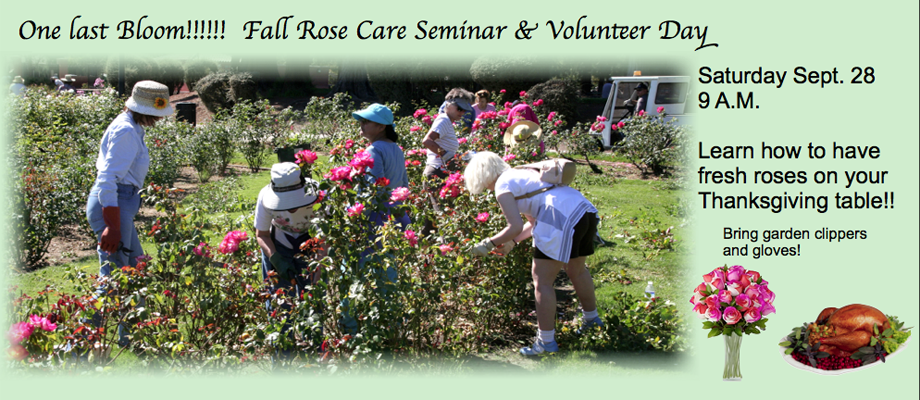 One last Bloom!!!!!! Fall Rose Care Seminar & Volunteer Day

Saturday Sept. 28
9 A.M.

Learn how to have fresh roses on your Thanksgiving table!!

Bring garden clippers and gloves!